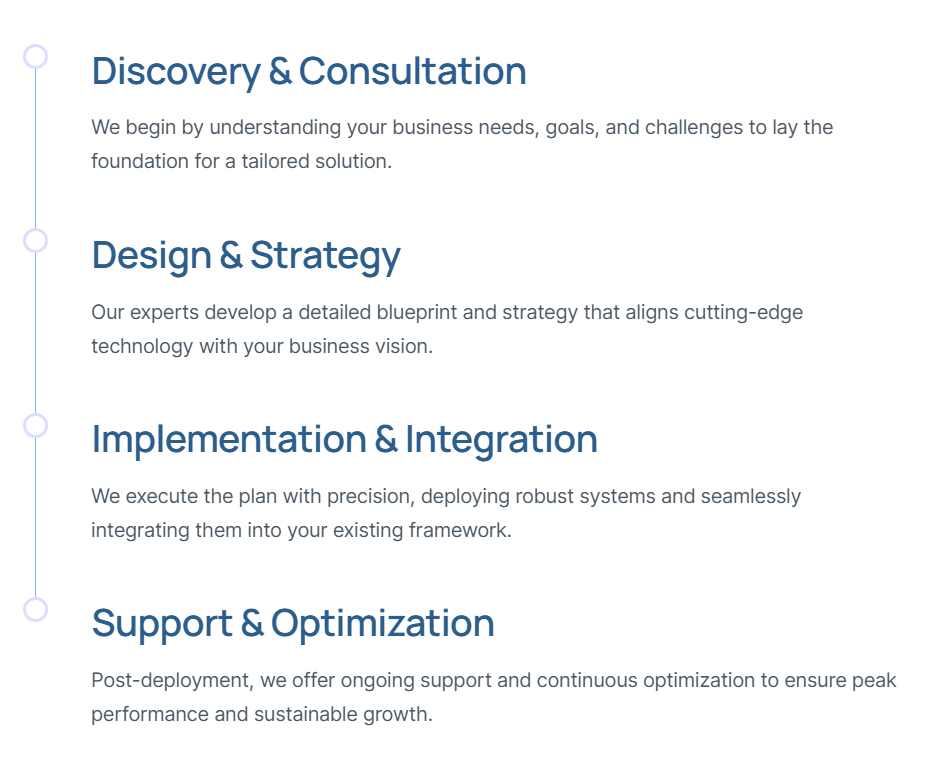 Discovery & Consultation

We begin by understanding your business needs, goals, and challenges to lay the foundation for a tailored solution.

Design & Strategy

Our experts develop a detailed blueprint and strategy that aligns cutting-edge technology with your business vision.

Implementation & Integration

We execute the plan with precision, deploying robust systems and seamlessly integrating them into your existing framework.

Support & Optimization

Post-deployment, we offer ongoing support and continuous optimization to ensure peak performance and sustainable growth.